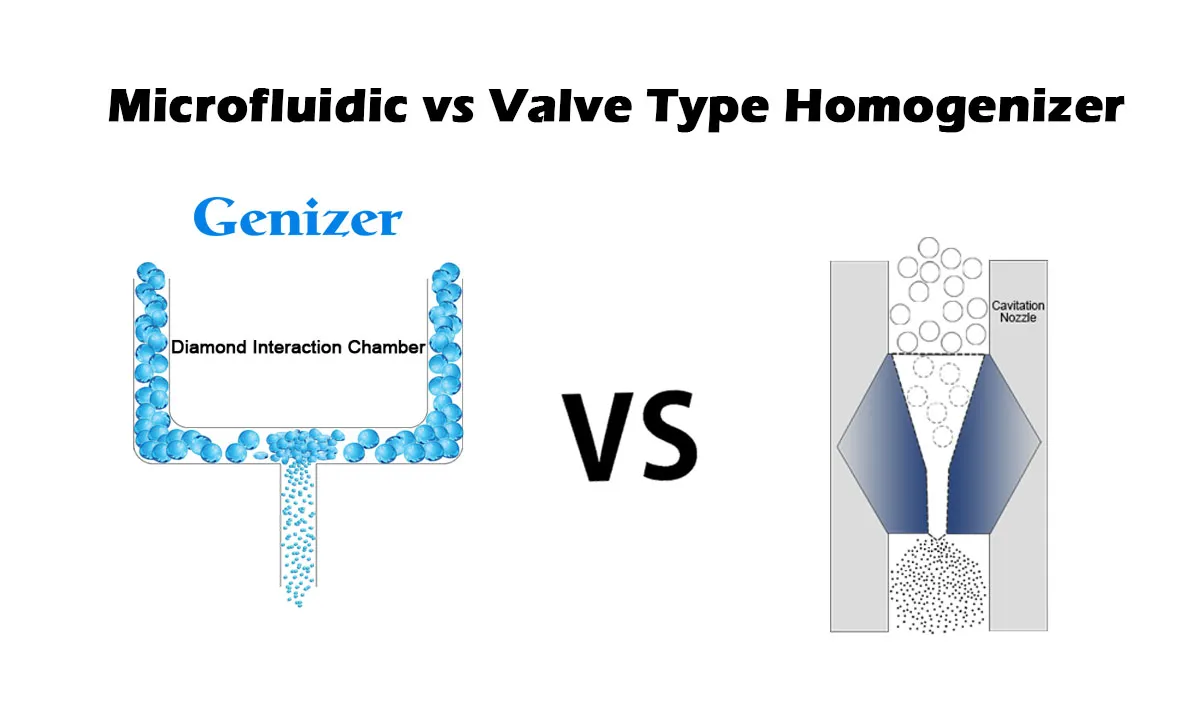 Microfluidic vs Valve Type Homogenizer

Genizer

Diamond Interaction Chamber

VS

Cavitation Nozzle